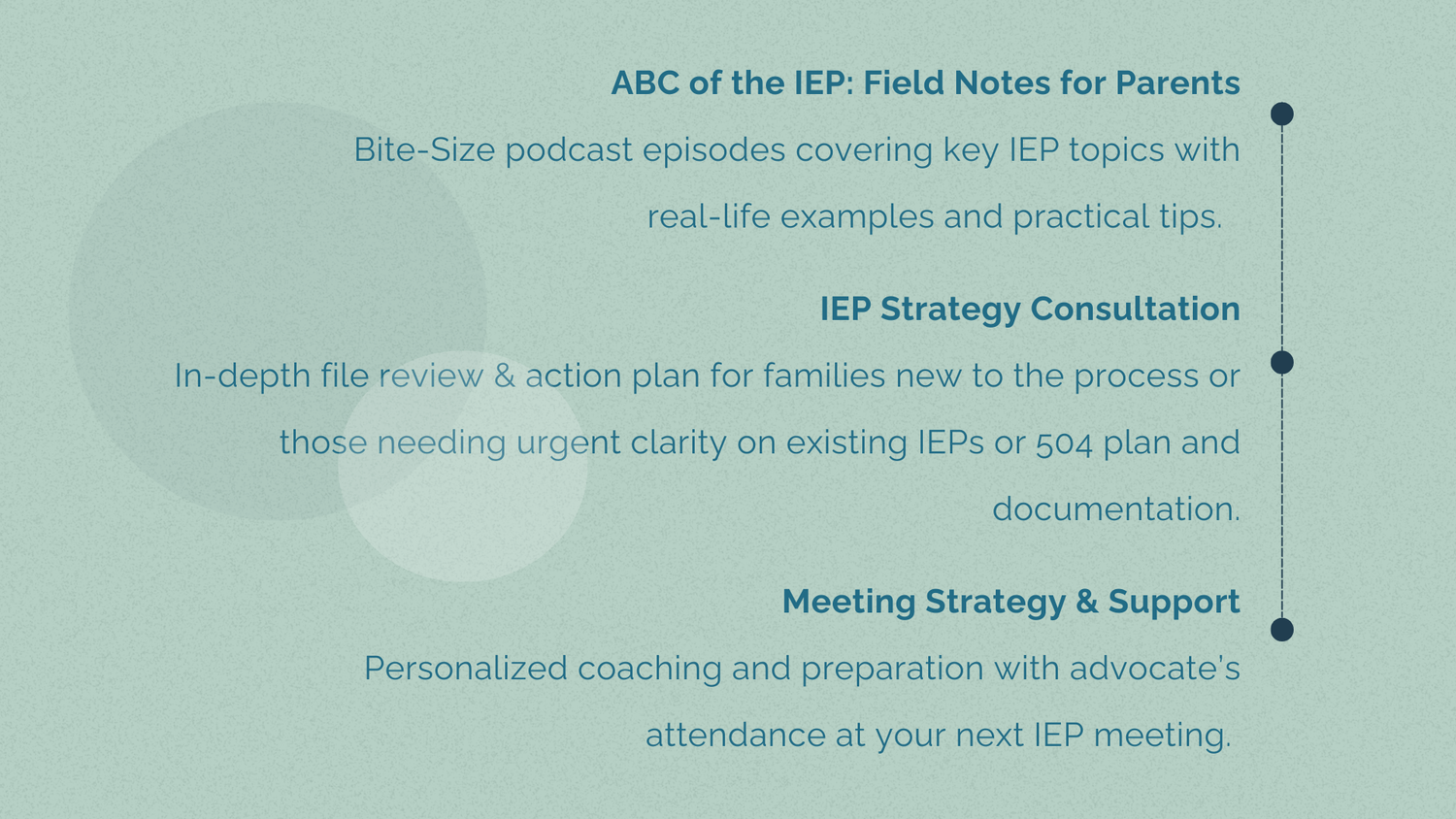 ABC of the IEP: Field Notes for Parents

Bite-Size podcast episodes covering key IEP topics with real-life examples and practical tips.

IEP Strategy Consultation

In-depth file review & action plan for families new to the process or those needing urgent clarity on existing IEPs or 504 plan and documentation.

Meeting Strategy & Support

Personalized coaching and preparation with advocate's attendance at your next IEP meeting.